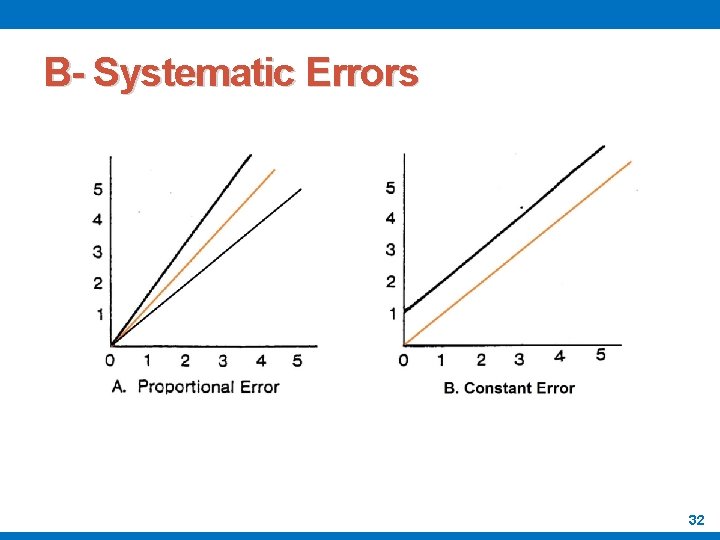 B- Systematic Errors

5
4
3
2
1
0 1 2 3 4 5
A. Proportional Error

5
4
3
2
1
0 1 2 3 4 5
B. Constant Error

32